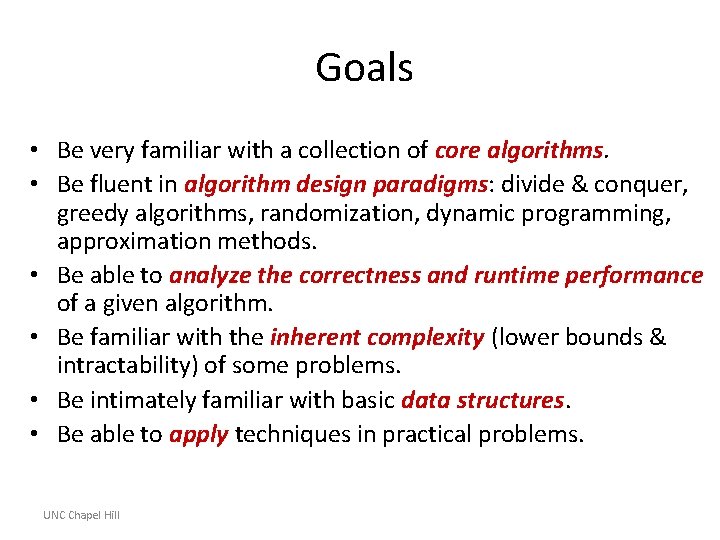 Goals

• Be very familiar with a collection of core algorithms.
• Be fluent in algorithm design paradigms: divide & conquer, greedy algorithms, randomization, dynamic programming, approximation methods.
• Be able to analyze the correctness and runtime performance of a given algorithm.
• Be familiar with the inherent complexity (lower bounds & intractability) of some problems.
• Be intimately familiar with basic data structures.
• Be able to apply techniques in practical problems.

UNC Chapel Hill